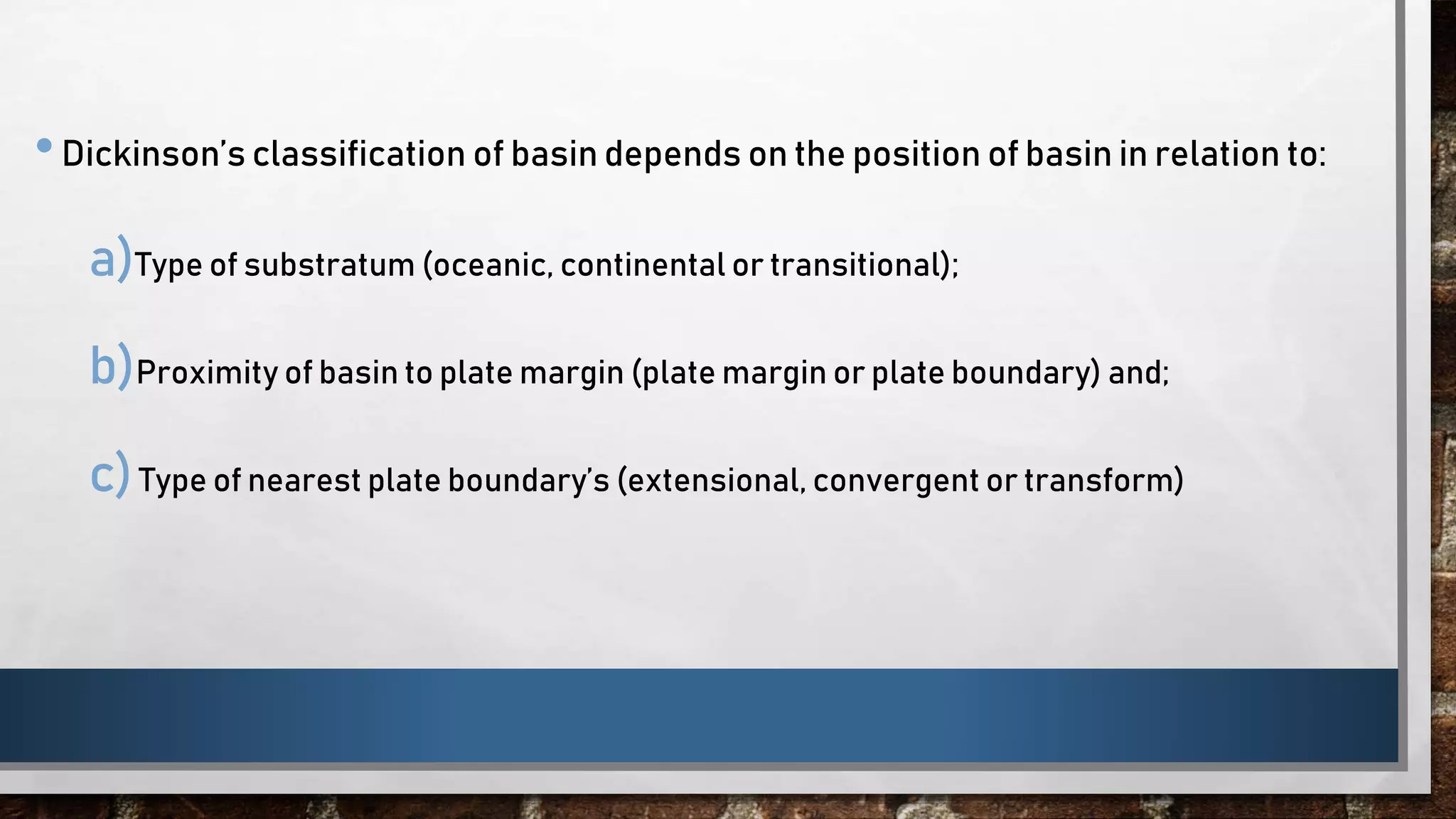 • Dickinson's classification of basin depends on the position of basin in relation to:

a) Type of substratum (oceanic, continental or transitional);

b) Proximity of basin to plate margin (plate margin or plate boundary) and;

c) Type of nearest plate boundary's (extensional, convergent or transform)